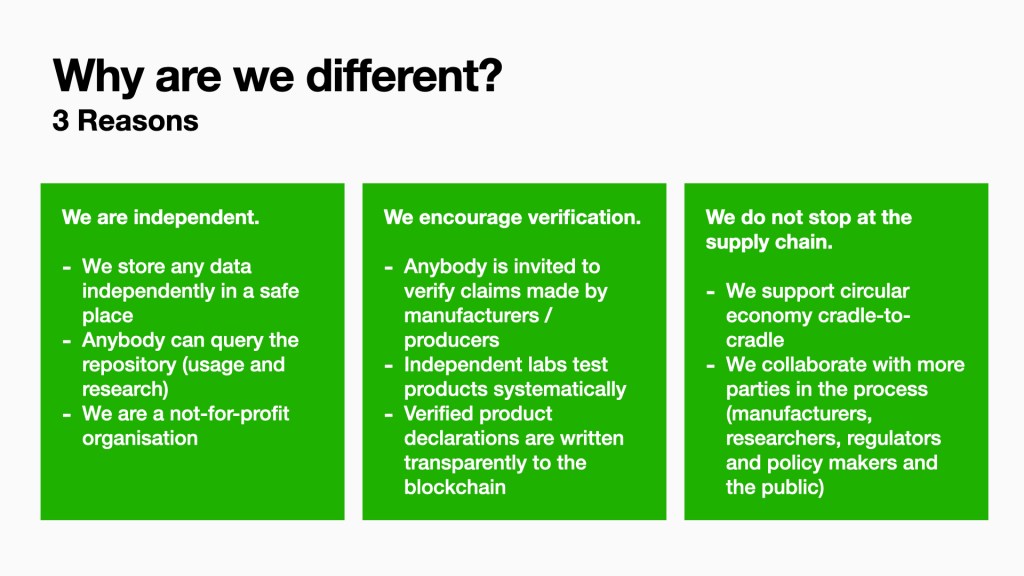 Why are we different?
3 Reasons

We are independent.

- We store any data independently in a safe place
- Anybody can query the repository (usage and research)
- We are a not-for-profit organisation

We encourage verification.

- Anybody is invited to verify claims made by manufacturers / producers
- Independent labs test products systematically
- Verified product declarations are written transparently to the blockchain

We do not stop at the supply chain.

- We support circular economy cradle-to-cradle
- We collaborate with more parties in the process (manufacturers, researchers, regulators and policy makers and the public)